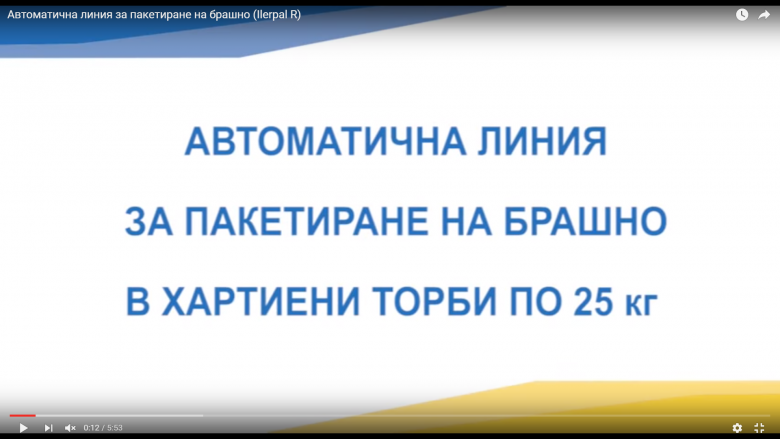 Автоматична линия за пакетиране на брашно (Ilerpal R)

АВТОМАТИЧНА ЛИНИЯ

ЗА ПАКЕТИРАНЕ НА БРАШНО

В ХАРТИЕНИ ТОРБИ ПО 25 кг

0:12 / 5:53